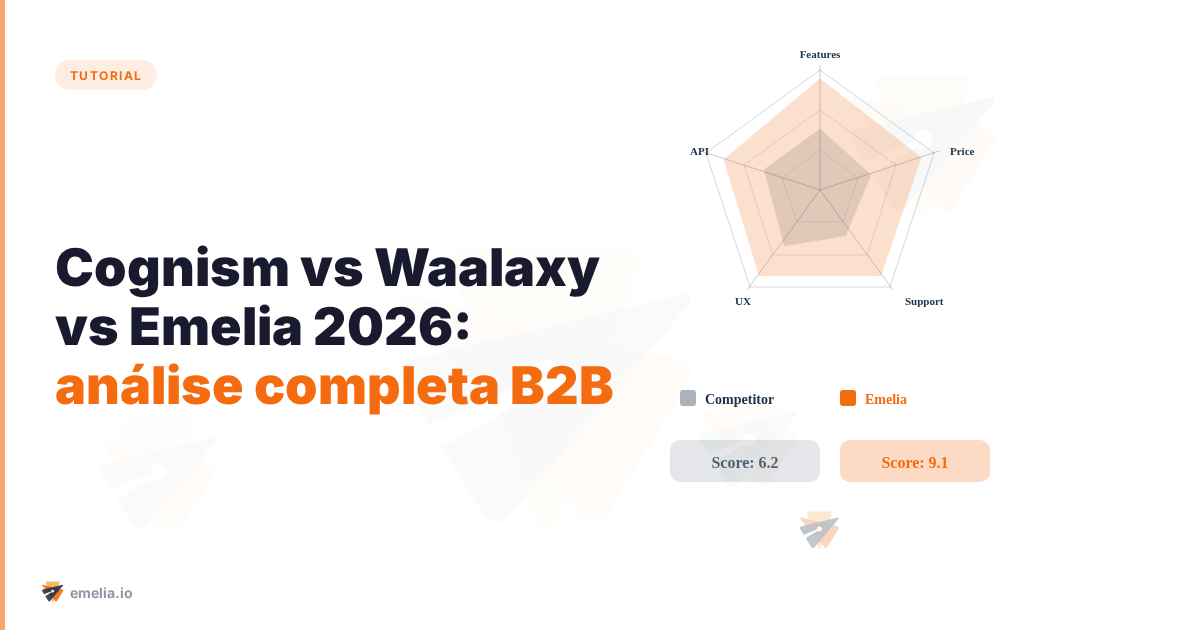 TUTORIAL

Cognism vs Waalaxy vs Emelia 2026: análise completa B2B

Features
Price
Support
UX
API

Competitor
Emelia

Score: 6.2
Score: 9.1

emelia.io